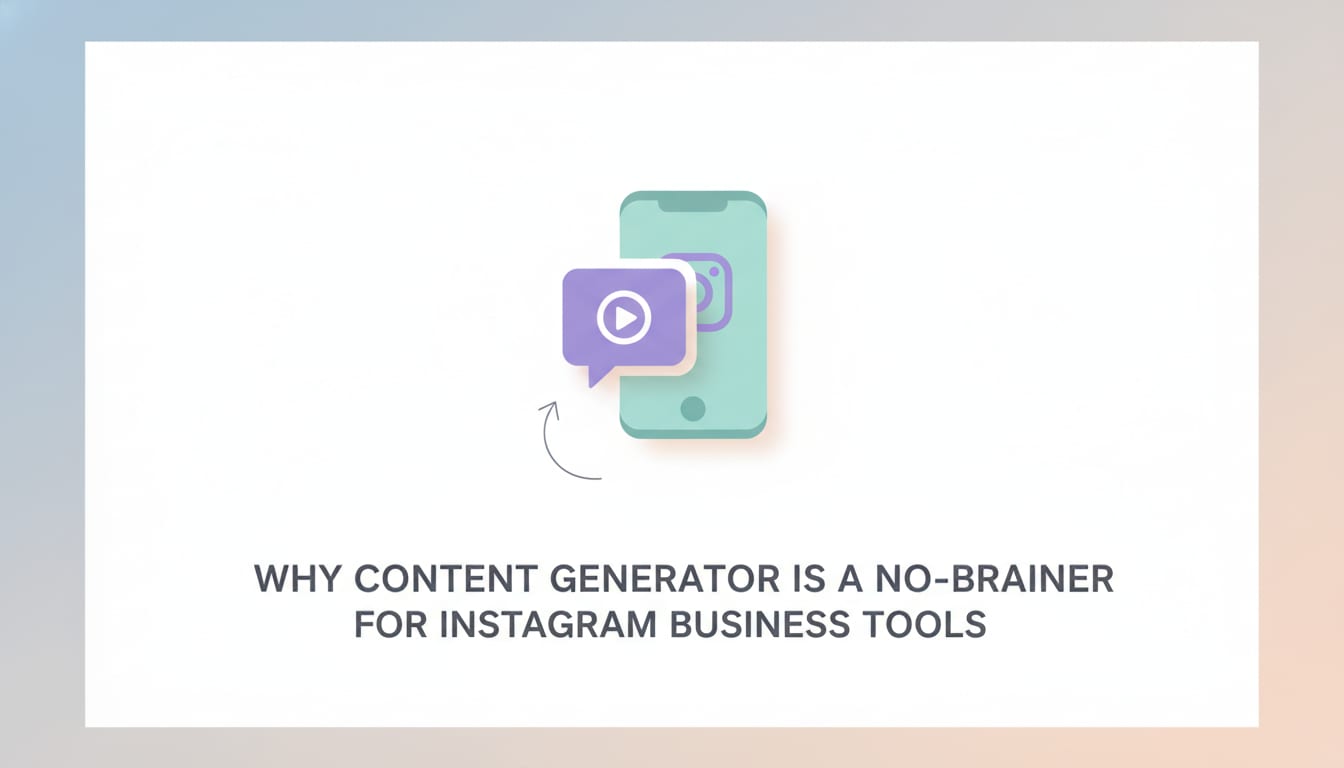 WHY CONTENT GENERATOR IS A NO-BRAINER FOR INSTAGRAM BUSINESS TOOLS